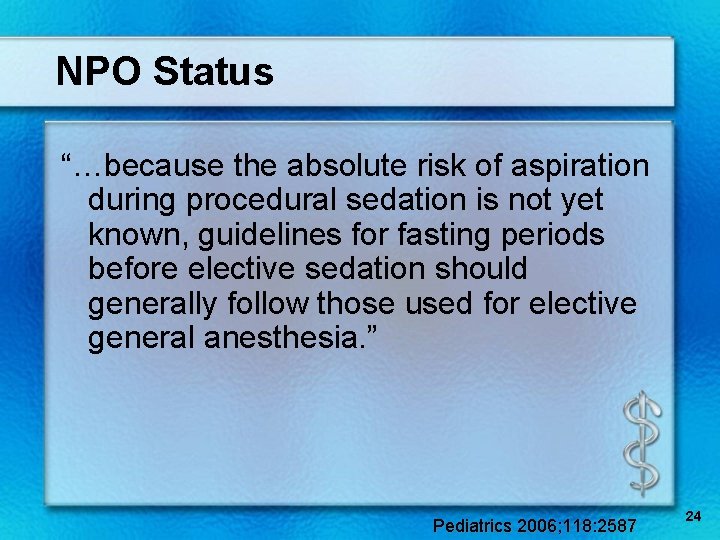 NPO Status

“…because the absolute risk of aspiration during procedural sedation is not yet known, guidelines for fasting periods before elective sedation should generally follow those used for elective general anesthesia.”

Pediatrics 2006;118:2587

24